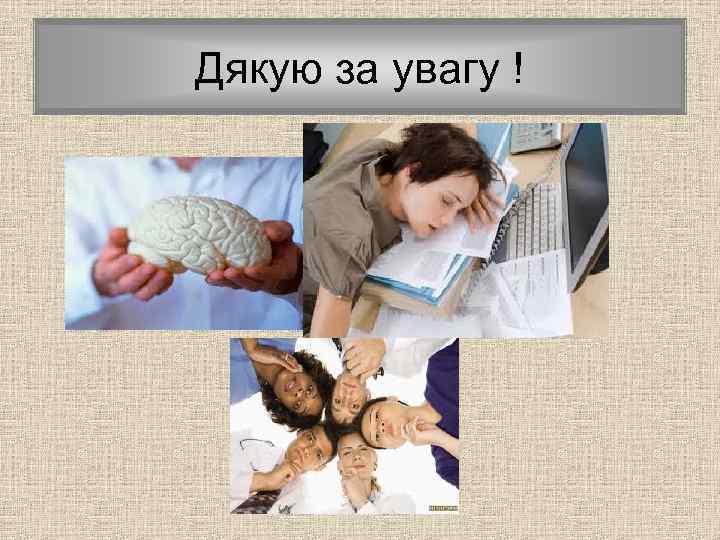 Дякую за увагу !